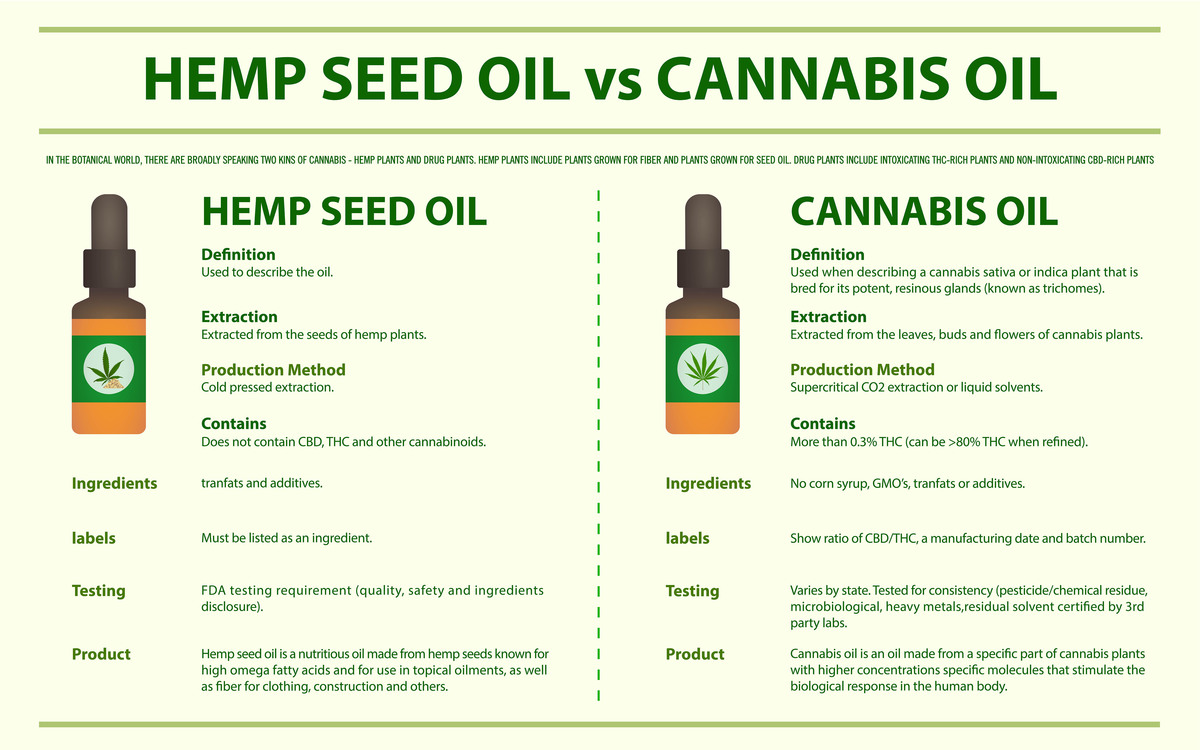 HEMP SEED OIL vs CANNABIS OIL

IN THE BOTANICAL WORLD, THERE ARE BROADLY SPEAKING TWO KINS OF CANNABIS - HEMP PLANTS AND DRUG PLANTS. HEMP PLANTS INCLUDE PLANTS GROWN FOR FIBER AND PLANTS GROWN FOR SEED OIL. DRUG PLANTS INCLUDE INTOXICATING THC-RICH PLANTS AND NON-INTOXICATING CBD-RICH PLANTS

HEMP SEED OIL

Definition
Used to describe the oil.

Extraction
Extracted from the seeds of hemp plants.

Production Method
Cold pressed extraction.

Contains
Does not contain CBD, THC and other cannabinoids.

Ingredients
tranfats and additives.

labels
Must be listed as an ingredient.

Testing
FDA testing requirement (quality, safety and ingredients disclosure).

Product
Hemp seed oil is a nutritious oil made from hemp seeds known for high omega fatty acids and for use in topical oilments, as well as fiber for clothing, construction and others.

CANNABIS OIL

Definition
Used when describing a cannabis sativa or indica plant that is bred for its potent, resinous glands (known as trichomes).

Extraction
Extracted from the leaves, buds and flowers of cannabis plants.

Production Method
Supercritical CO2 extraction or liquid solvents.

Contains
More than 0.3% THC (can be >80% THC when refined).

Ingredients
No corn syrup, GMO's, tranfats or additives.

labels
Show ratio of CBD/THC, a manufacturing date and batch number.

Testing
Varies by state. Tested for consistency (pesticide/chemical residue, microbiological, heavy metals,residual solvent certified by 3rd party labs.

Product
Cannabis oil is an oil made from a specific part of cannabis plants with higher concentrations specific molecules that stimulate the biological response in the human body.